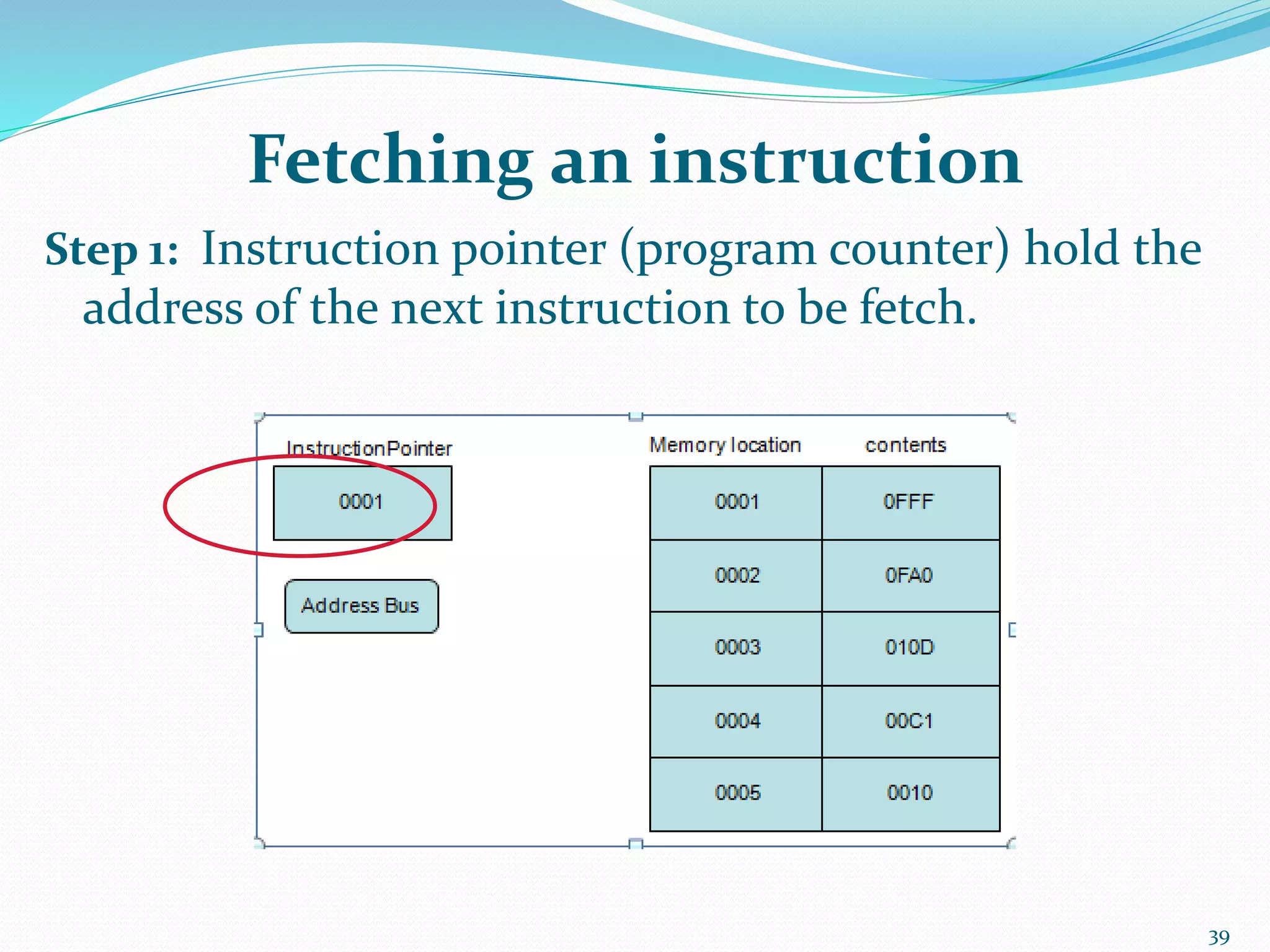 Fetching an instruction

Step 1: Instruction pointer (program counter) hold the address of the next instruction to be fetch.

InstructionPointer

0001

Address Bus

| Memory location | contents |
|---|---|
| 0001 | 0FFF |
| 0002 | 0FA0 |
| 0003 | 010D |
| 0004 | 00C1 |
| 0005 | 0010 |

39